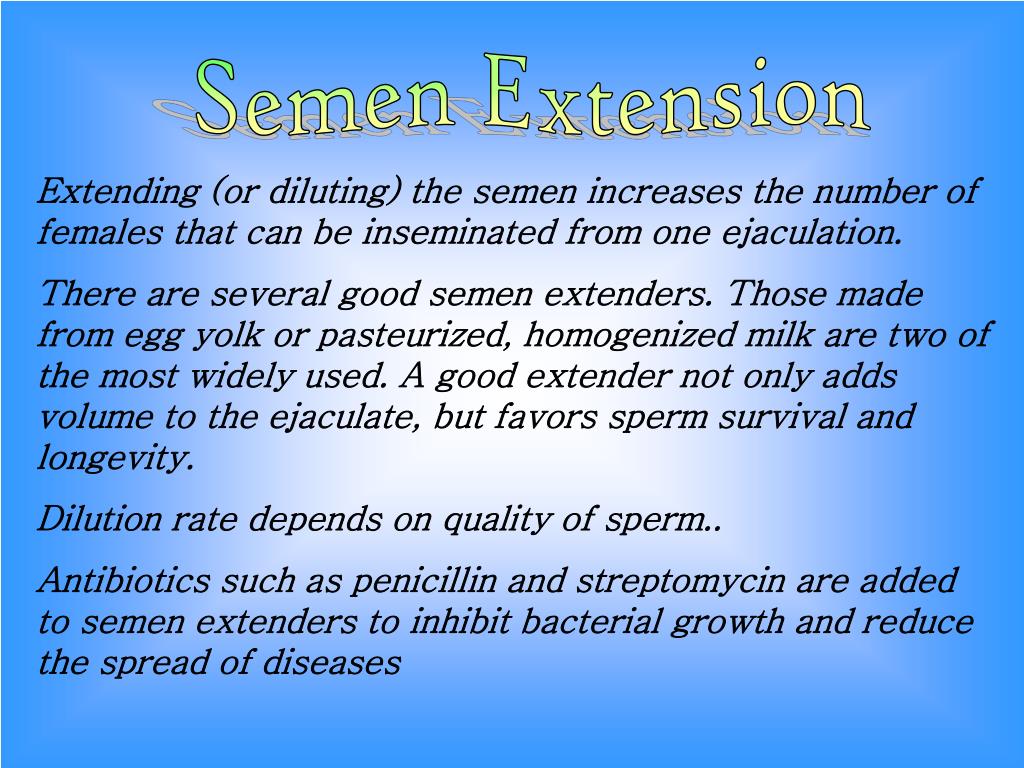 Semen Extension

Extending (or diluting) the semen increases the number of females that can be inseminated from one ejaculation.

There are several good semen extenders. Those made from egg yolk or pasteurized, homogenized milk are two of the most widely used. A good extender not only adds volume to the ejaculate, but favors sperm survival and longevity.

Dilution rate depends on quality of sperm..

Antibiotics such as penicillin and streptomycin are added to semen extenders to inhibit bacterial growth and reduce the spread of diseases